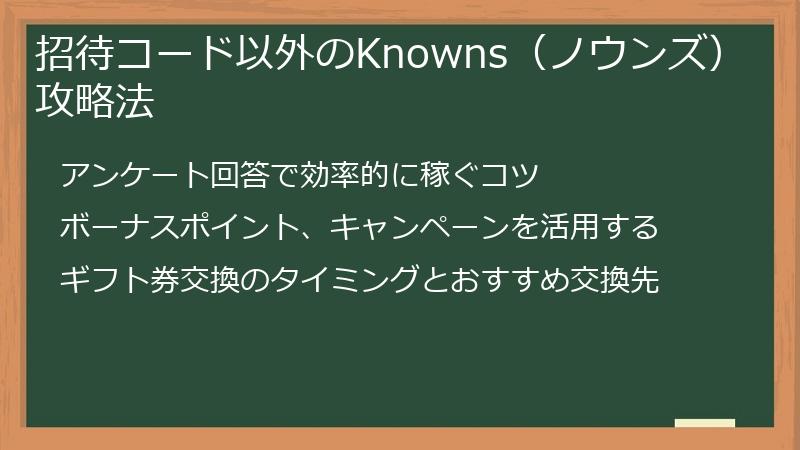 招待コード以外のKnowns（ノウンズ）攻略法

アンケート回答で効率的に稼ぐコツ

ボーナスポイント、キャンペーンを活用する

ギフト券交換のタイミングとおすすめ交換先